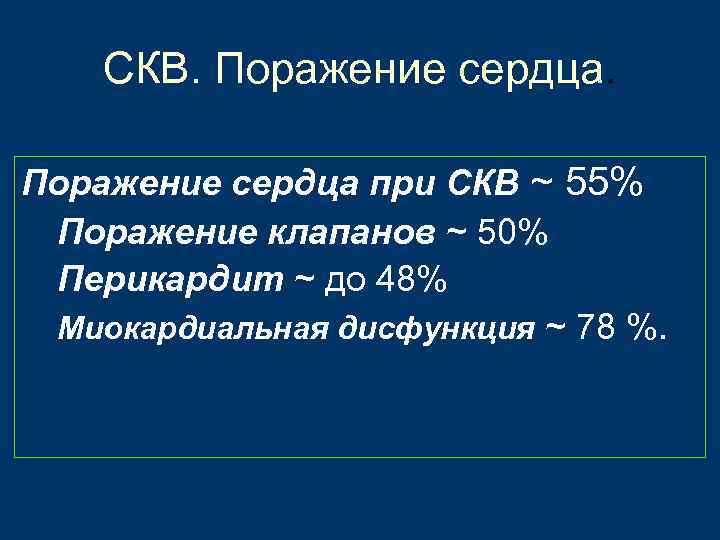 СКВ. Поражение сердца.

Поражение сердца при СКВ ~ 55%

Поражение клапанов ~ 50%

Перикардит ~ до 48%

Миокардиальная дисфункция ~ 78 %.